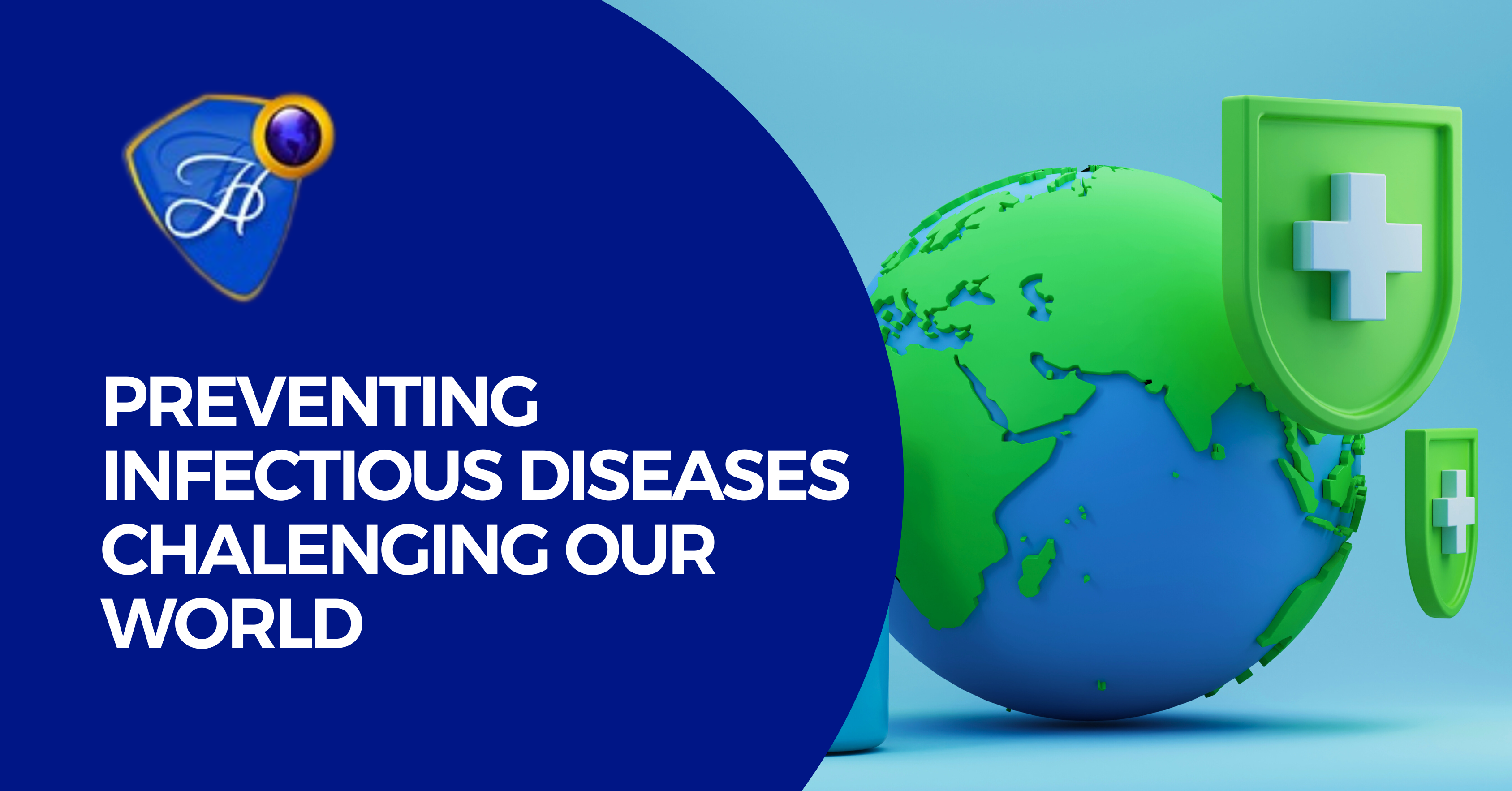 H

PREVENTING INFECTIOUS DISEASES CHALENGING OUR WORLD